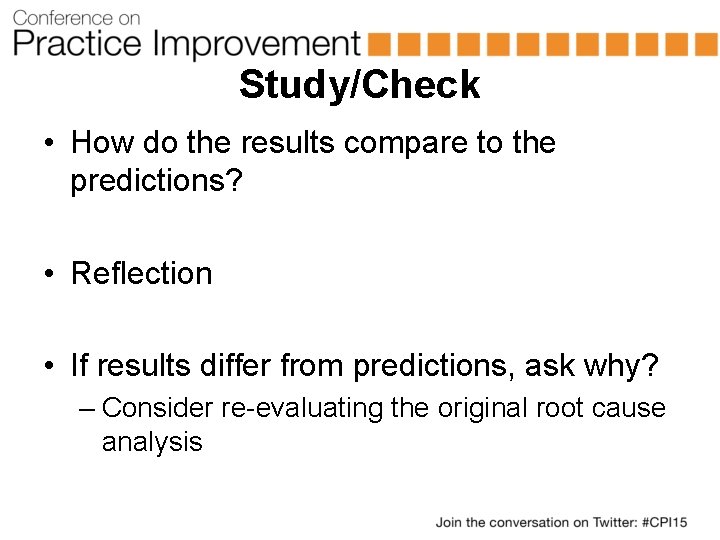 Conference on
Practice Improvement

Study/Check

• How do the results compare to the predictions?

• Reflection

• If results differ from predictions, ask why?
– Consider re-evaluating the original root cause analysis

Join the conversation on Twitter: #CPI15